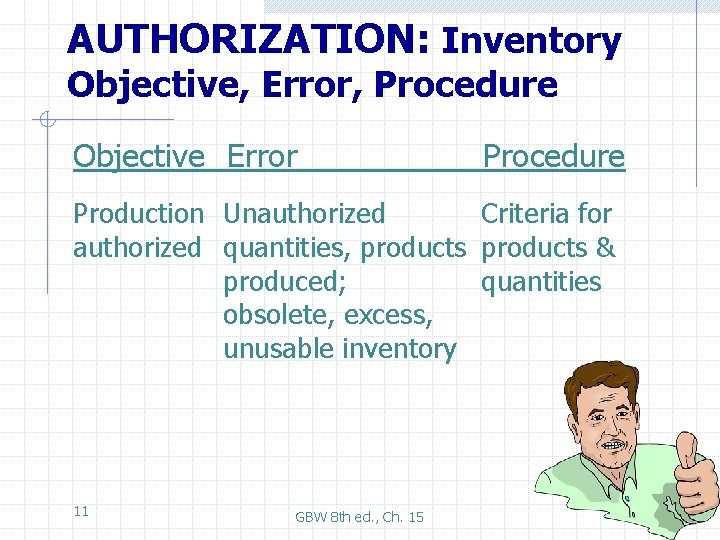 AUTHORIZATION: Inventory
Objective, Error, Procedure

| Objective | Error | Procedure |
|---|---|---|
| Production authorized | Unauthorized quantities, products produced; obsolete, excess, unusable inventory | Criteria for products & quantities |

11

GBW 8th ed., Ch. 15